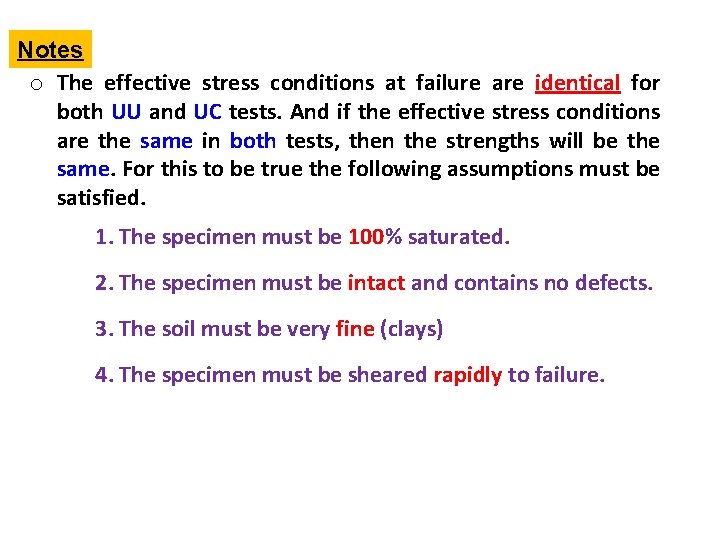 Notes

o The effective stress conditions at failure are identical for both UU and UC tests. And if the effective stress conditions are the same in both tests, then the strengths will be the same. For this to be true the following assumptions must be satisfied.

1. The specimen must be 100% saturated.

2. The specimen must be intact and contains no defects.

3. The soil must be very fine (clays)

4. The specimen must be sheared rapidly to failure.